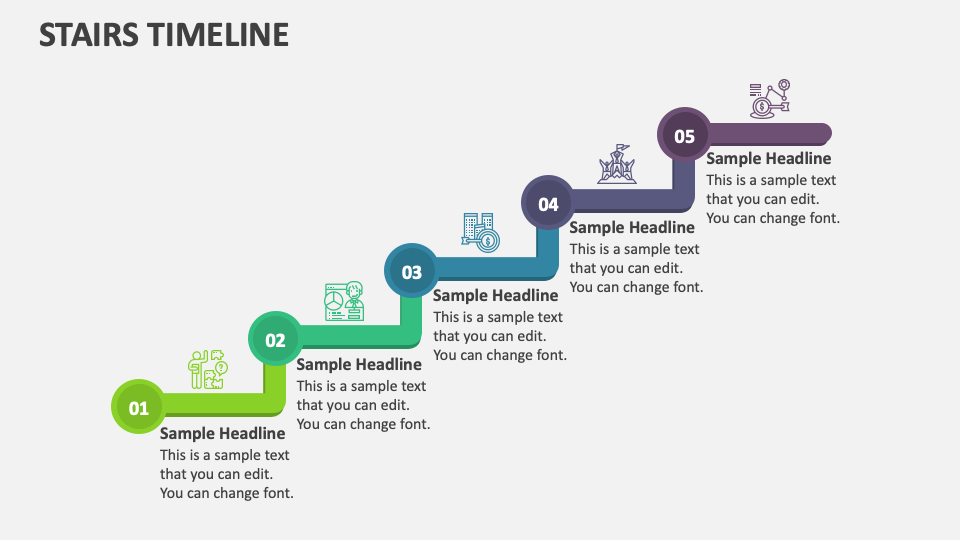 STAIRS TIMELINE

01
Sample Headline
This is a sample text that you can edit. You can change font.

02
Sample Headline
This is a sample text that you can edit. You can change font.

03
Sample Headline
This is a sample text that you can edit. You can change font.

04
Sample Headline
This is a sample text that you can edit. You can change font.

05
Sample Headline
This is a sample text that you can edit. You can change font.